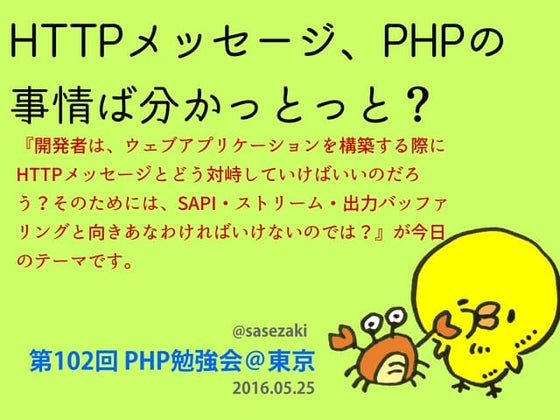 HTTPメッセージ、PHPの事情ば分かっとっと？

『開発者は、ウェブアプリケーションを構築する際にHTTPメッセージとどう対峙していけばいいのだろう？そのためには、SAPI・ストリーム・出力バッファリングと向きあなわければいけないのでは？』が今日のテーマです。

@sasezaki

第102回 PHP勉強会＠東京

2016.05.25